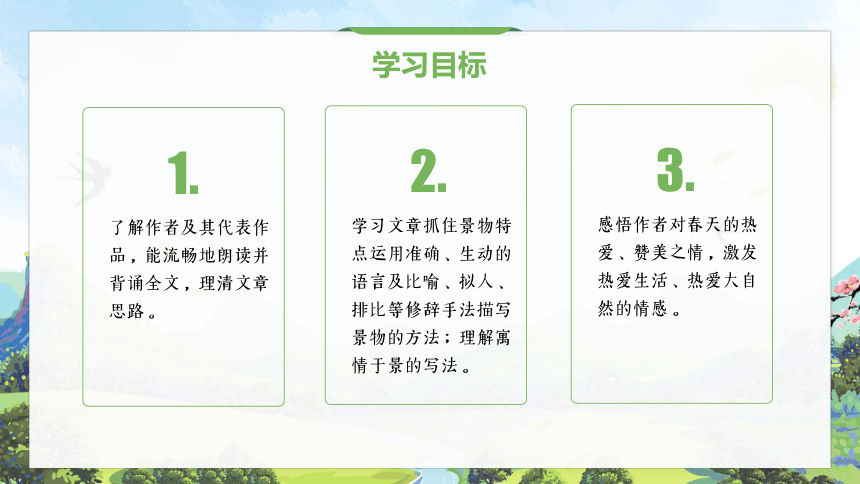 学习目标

1.

了解作者及其代表作品，能流畅地朗读并背诵全文，理清文章思路。

2.

学习文章抓住景物特点运用准确、生动的语言及比喻、拟人、排比等修辞手法描写景物的方法；理解寓情于景的写法。

3.

感悟作者对春天的热爱、赞美之情，激发热爱生活、热爱大自然的情感。